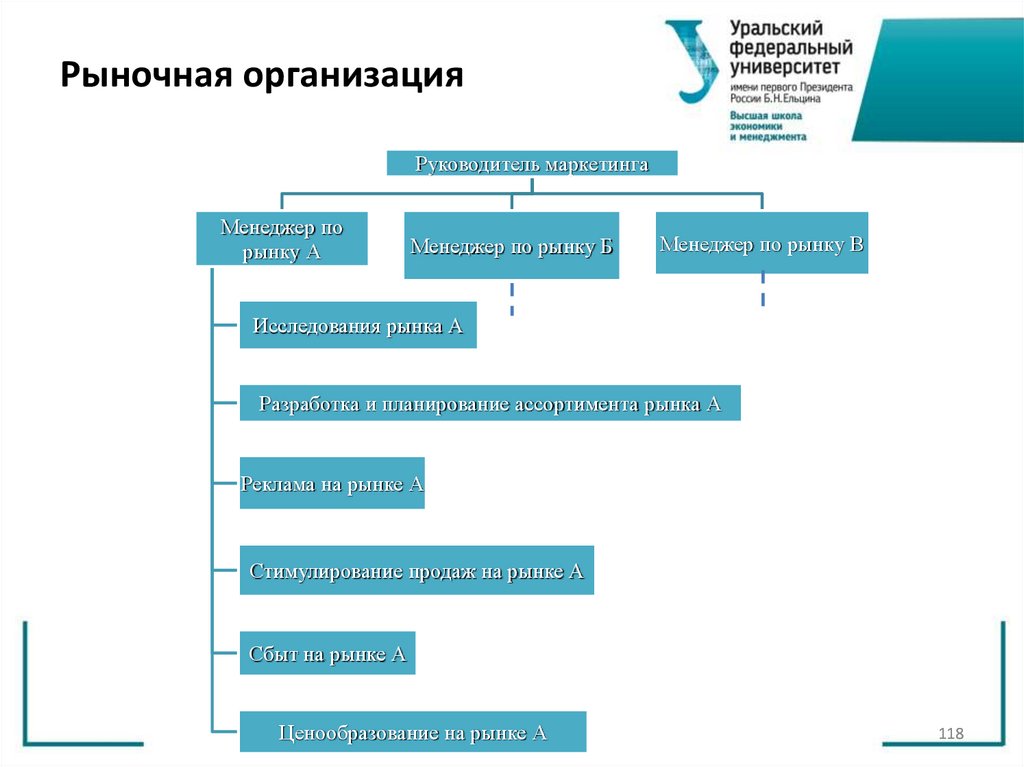 Рыночная организация

Уральский федеральный университет
имени первого Президента России Б.Н.Ельцина
Высшая школа экономики и менеджмента

Руководитель маркетинга

Менеджер по рынку А

Менеджер по рынку Б

Менеджер по рынку В

Исследования рынка А

Разработка и планирование ассортимента рынка А

Реклама на рынке А

Стимулирование продаж на рынке А

Сбыт на рынке А

Ценообразование на рынке А

118